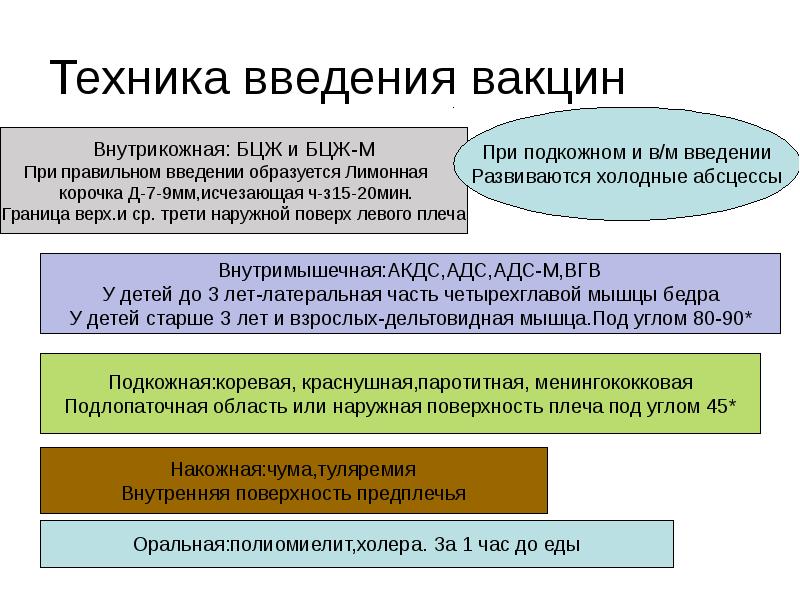 Техника введения вакцин

Внутрикожная: БЦЖ и БЦЖ-М
При правильном введении образуется Лимонная корочка Д-7-9мм,исчезающая ч-з15-20мин.
Граница верх.и ср. трети наружной поверх левого плеча

При подкожном и в/м введении
Развиваются холодные абсцессы

Внутримышечная:АКДС,АДС,АДС-М,ВГВ
У детей до 3 лет-латеральная часть четырехглавой мышцы бедра
У детей старше 3 лет и взрослых-дельтовидная мышца.Под углом 80-90*

Подкожная:коревая, краснушная,паротитная, менингококковая
Подлопаточная область или наружная поверхность плеча под углом 45*

Накожная:чума,туляремия
Внутренняя поверхность предплечья

Оральная:полиомиелит,холера. За 1 час до еды